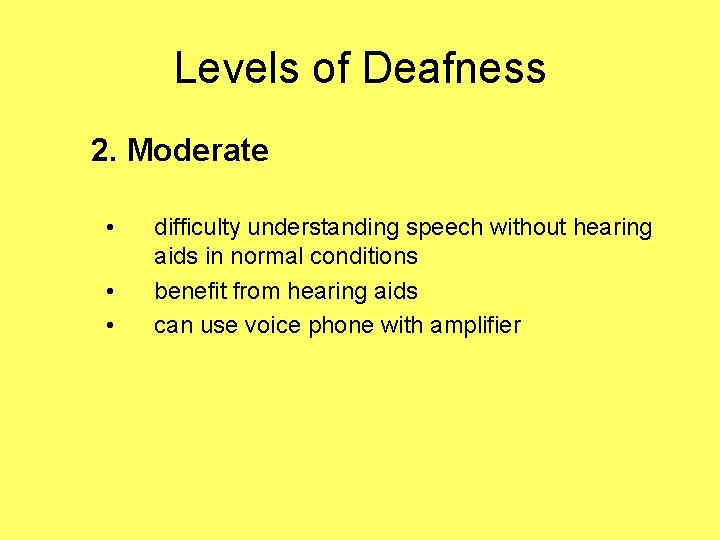 Levels of Deafness

2. Moderate

• difficulty understanding speech without hearing aids in normal conditions
• benefit from hearing aids
• can use voice phone with amplifier